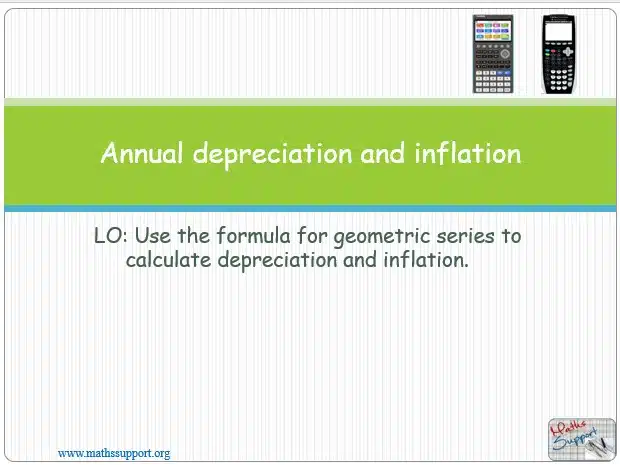 Annual depreciation and inflation

LO: Use the formula for geometric series to calculate depreciation and inflation.

www.mathssupport.org

Maths Support